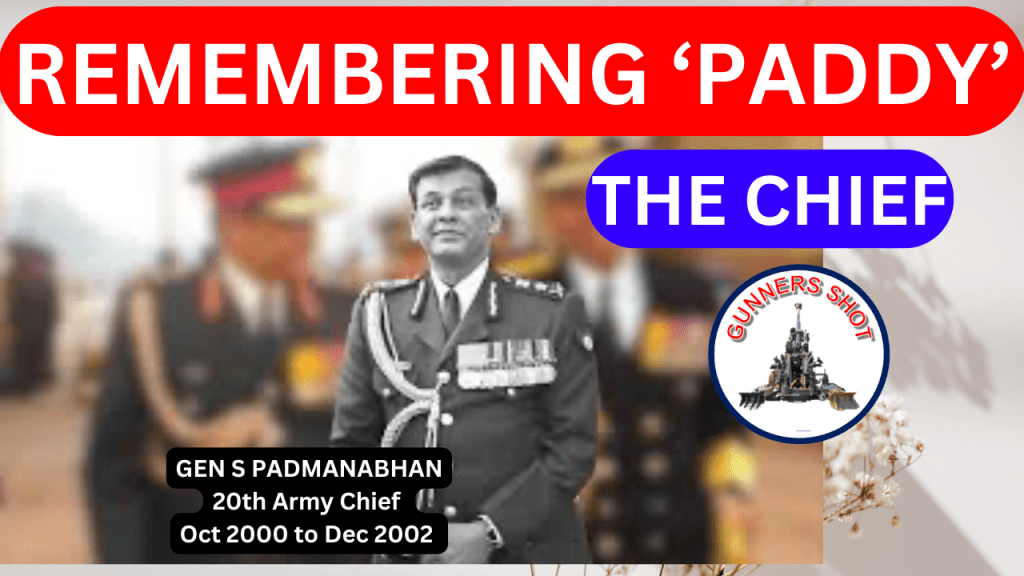 REMEMBERING ‘PADDY’

THE CHIEF

GUNNERS SHOT

GEN S PADMANABHAN
20th Army Chief
Oct 2000 to Dec 2002